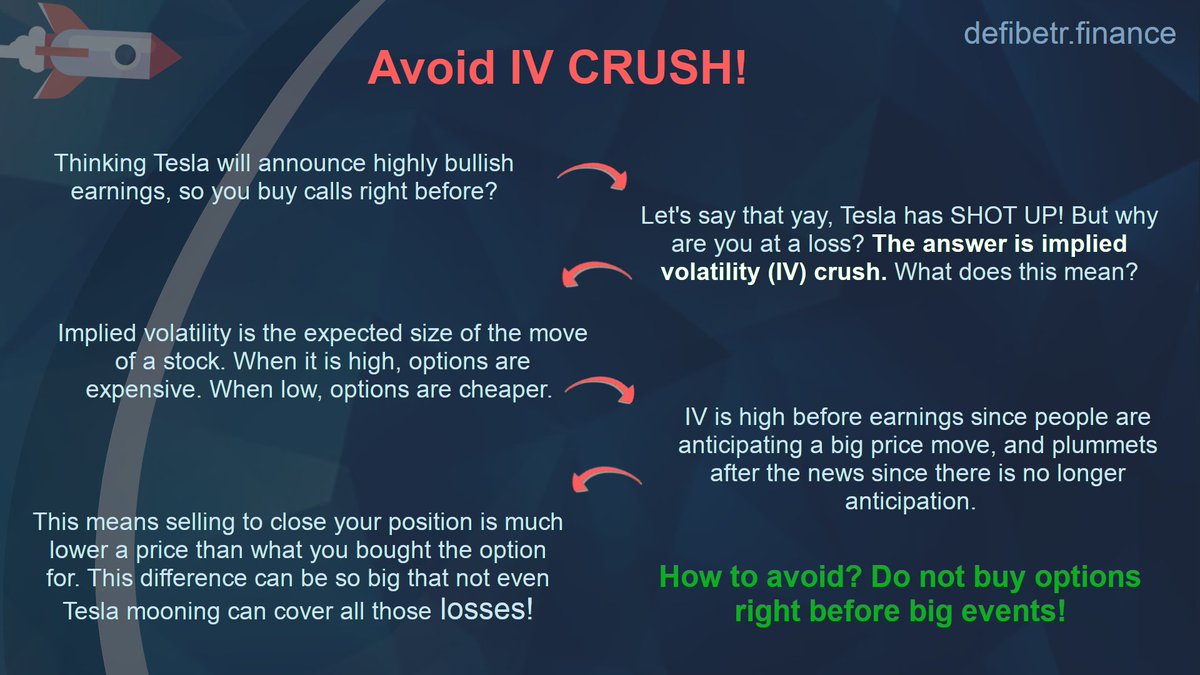 defibetr.finance

Avoid IV CRUSH!

Thinking Tesla will announce highly bullish earnings, so you buy calls right before?

Let's say that yay, Tesla has SHOT UP! But why are you at a loss? The answer is implied volatility (IV) crush. What does this mean?

Implied volatility is the expected size of the move of a stock. When it is high, options are expensive. When low, options are cheaper.

IV is high before earnings since people are anticipating a big price move, and plummets after the news since there is no longer anticipation.

This means selling to close your position is much lower a price than what you bought the option for. This difference can be so big that not even Tesla mooning can cover all those losses!

How to avoid? Do not buy options right before big events!